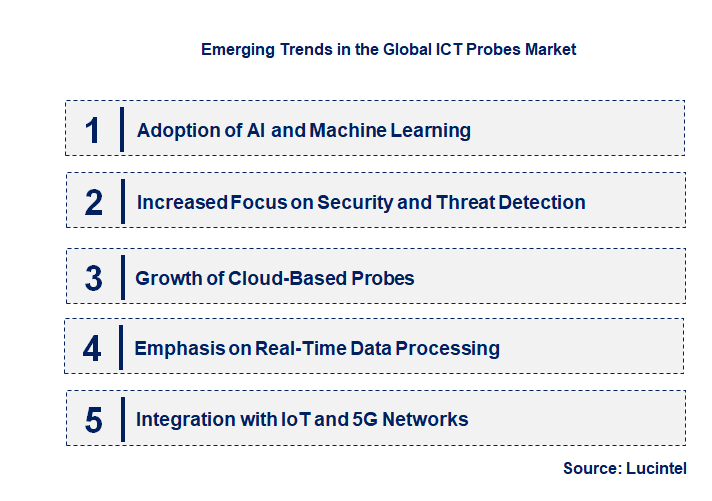 Emerging Trends in the Global ICT Probes Market

1 Adoption of AI and Machine Learning

2 Increased Focus on Security and Threat Detection

3 Growth of Cloud-Based Probes

4 Emphasis on Real-Time Data Processing

5 Integration with IoT and 5G Networks

Source: Lucintel